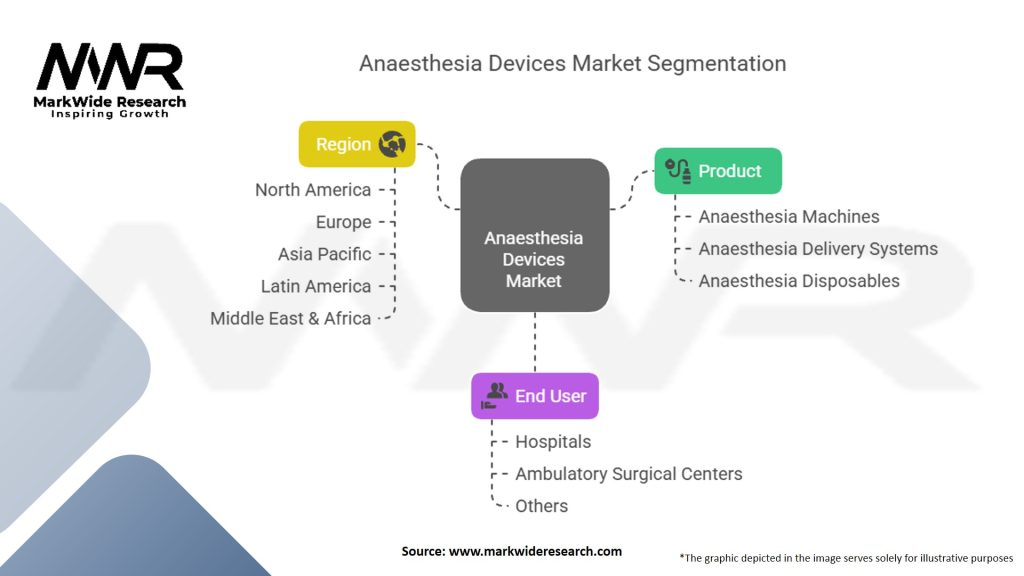 MWR
MarkWide Research
Inspiring Growth

Anaesthesia Devices Market Segmentation

Region
North America
Europe
Asia Pacific
Latin America
Middle East & Africa

Anaesthesia Devices Market

Product
Anaesthesia Machines
Anaesthesia Delivery Systems
Anaesthesia Disposables

End User
Hospitals
Ambulatory Surgical Centers
Others

Source: www.markwideresearch.com

*The graphic depicted in the image serves solely for illustrative purposes